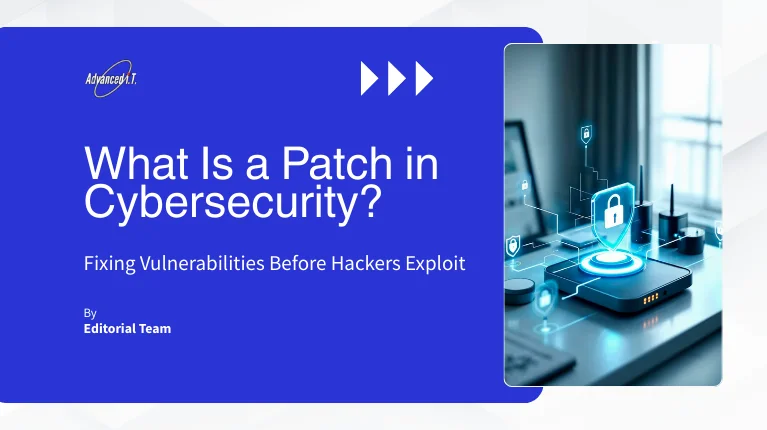 Advanced I.T.

What Is a Patch in Cybersecurity?

Fixing Vulnerabilities Before Hackers Exploit

By
Editorial Team